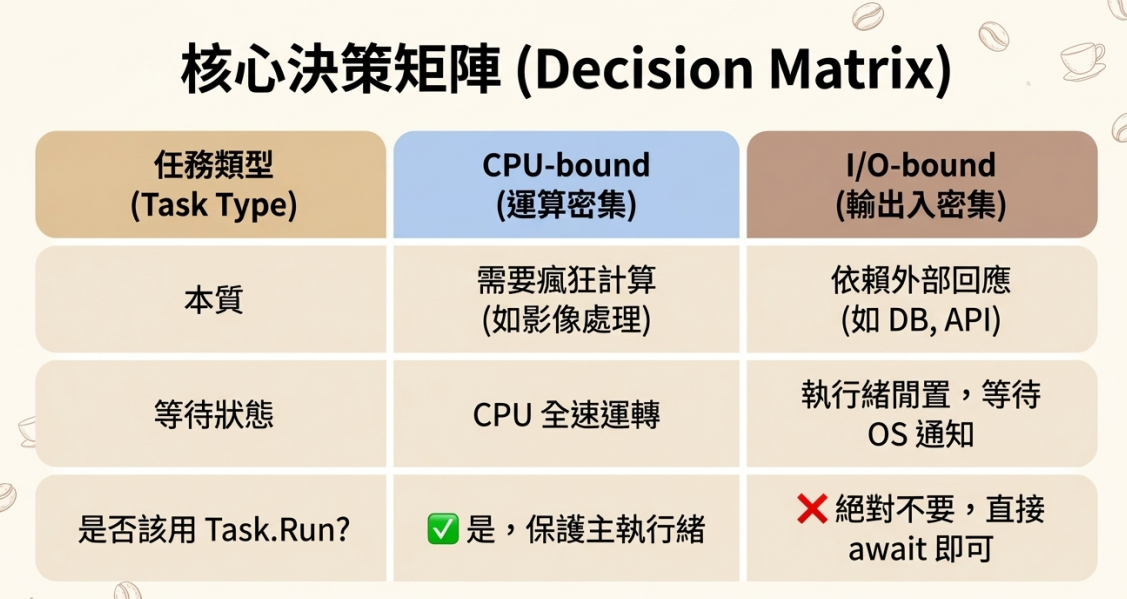 核心決策矩陣 (Decision Matrix)

| 任務類型 (Task Type) | CPU-bound (運算密集) | I/O-bound (輸出入密集) |
|---|---|---|
| 本質 | 需要瘋狂計算 (如影像處理) | 依賴外部回應 (如 DB, API) |
| 等待狀態 | CPU 全速運轉 | 執行緒閒置，等待 OS 通知 |
| 是否該用 Task.Run? | ✅ 是，保護主執行緒 | ❌ 絕對不要，直接 await 即可 |